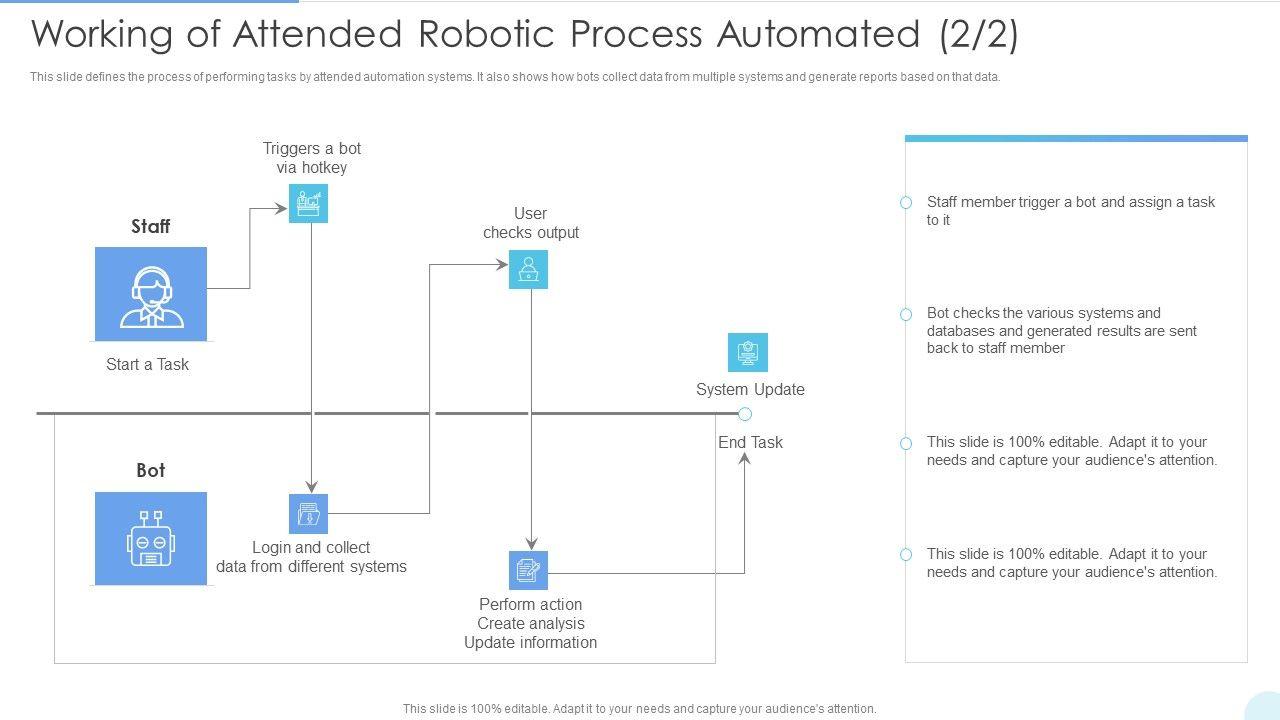 Working of Attended Robotic Process Automated (2/2)

This slide defines the process of performing tasks by attended automation systems. It also shows how bots collect data from multiple systems and generate reports based on that data.

Staff

Start a Task

Triggers a bot via hotkey

User checks output

System Update

End Task

Bot

Login and collect data from different systems

Perform action
Create analysis
Update information

Staff member trigger a bot and assign a task to it

Bot checks the various systems and databases and generated results are sent back to staff member

This slide is 100% editable. Adapt it to your needs and capture your audience's attention.

This slide is 100% editable. Adapt it to your needs and capture your audience's attention.

This slide is 100% editable. Adapt it to your needs and capture your audience's attention.